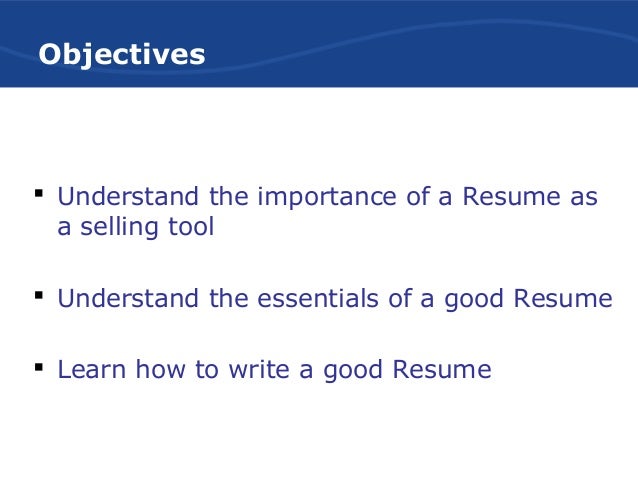 Objectives

▪ Understand the importance of a Resume as a selling tool

▪ Understand the essentials of a good Resume

▪ Learn how to write a good Resume